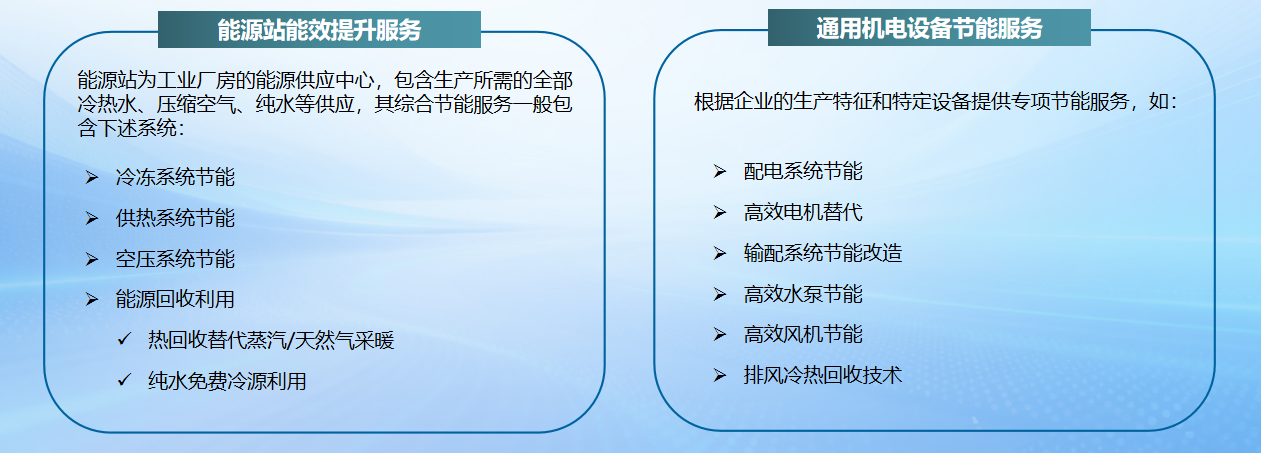 能源站能效提升服务

能源站为工业厂房的能源供应中心，包含生产所需的全部冷热水、压缩空气、纯水等供应，其综合节能服务一般包含下述系统：

➢ 冷冻系统节能
➢ 供热系统节能
➢ 空压系统节能
➢ 能源回收利用
✓ 热回收替代蒸汽/天然气采暖
✓ 纯水免费冷源利用

通用机电设备节能服务

根据企业的生产特征和特定设备提供专项节能服务，如：

➢ 配电系统节能
➢ 高效电机替代
➢ 输配系统节能改造
➢ 高效水泵节能
➢ 高效风机节能
➢ 排风冷热回收技术